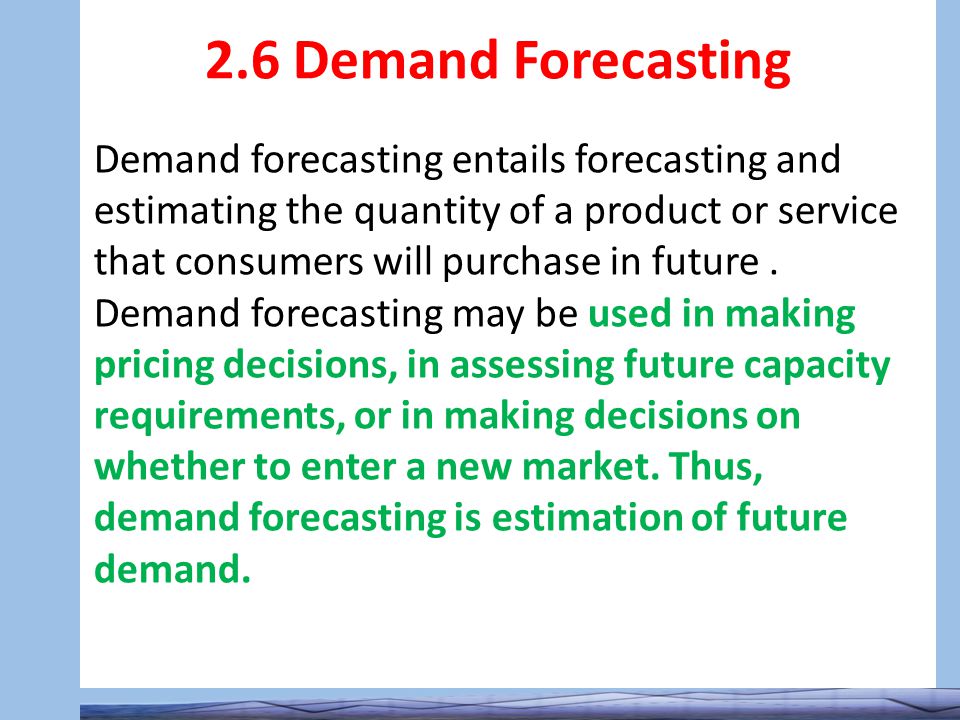 2.6 Demand Forecasting

Demand forecasting entails forecasting and estimating the quantity of a product or service that consumers will purchase in future . Demand forecasting may be used in making pricing decisions, in assessing future capacity requirements, or in making decisions on whether to enter a new market. Thus, demand forecasting is estimation of future demand.